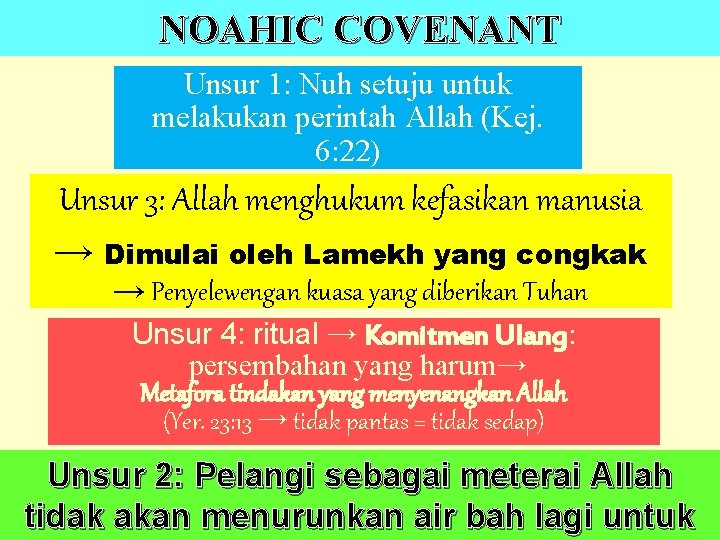 NOAHIC COVENANT

Unsur 1: Nuh setuju untuk melakukan perintah Allah (Kej. 6:22)

Unsur 3: Allah menghukum kefasikan manusia

→ Dimulai oleh Lamekh yang congkak

→ Penyelewengan kuasa yang diberikan Tuhan

Unsur 4: ritual → Komitmen Ulang: persembahan yang harum→
Metafora tindakan yang menyenangkan Allah
(Yer. 23:13 → tidak pantas = tidak sedap)

Unsur 2: Pelangi sebagai meterai Allah tidak akan menurunkan air bah lagi untuk